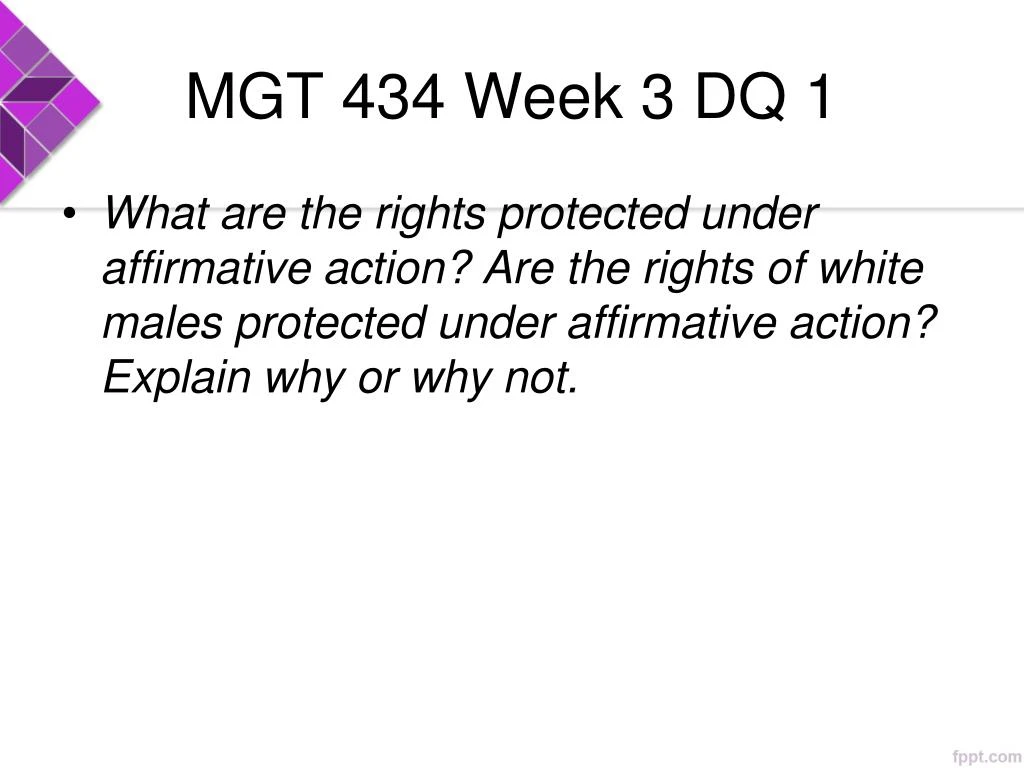 MGT 434 Week 3 DQ 1

• What are the rights protected under affirmative action? Are the rights of white males protected under affirmative action? Explain why or why not.

fppt.com